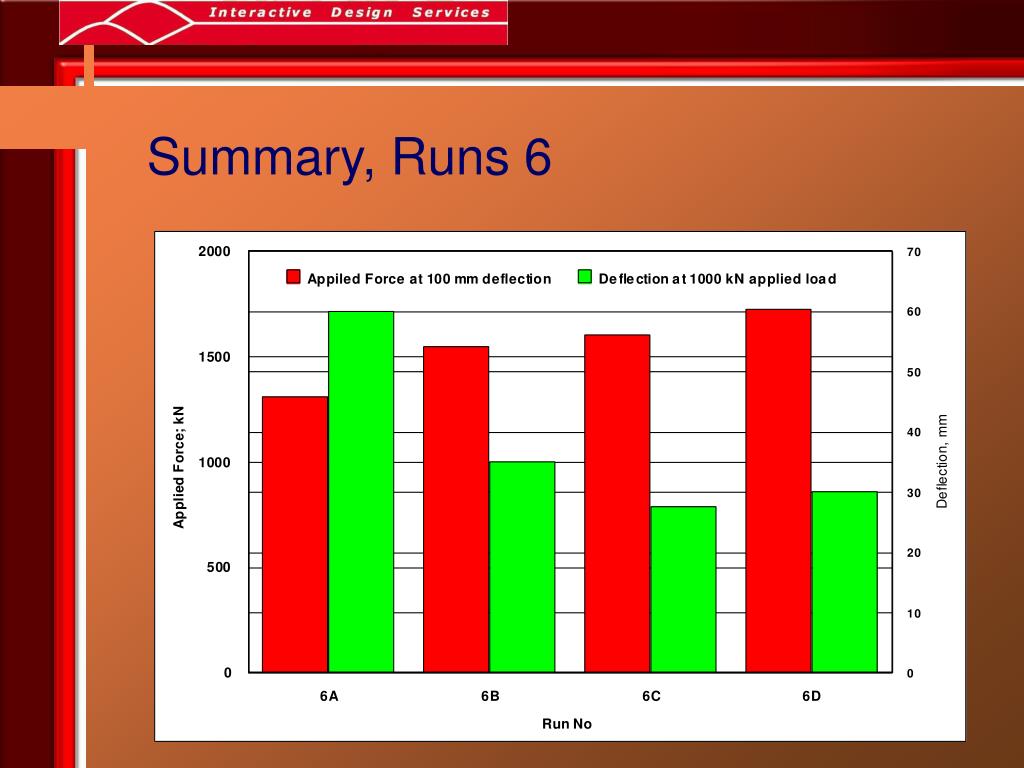 Interactive Design Services

Summary, Runs 6

Appiled Force at 100 mm deflection
Deflection at 1000 kN applied load

Applied Force; kN
2000
1500
1000
500
0

Deflection, mm
70
60
50
40
30
20
10
0

6A
6B
6C
6D

Run No